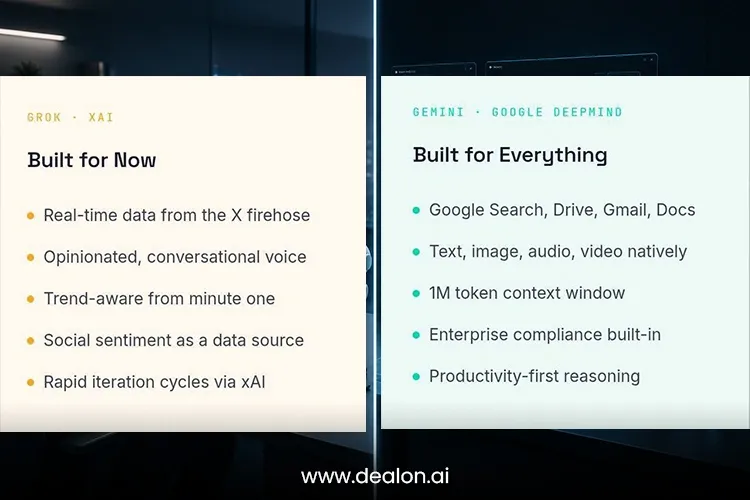 GROK · XAI

Built for Now

- Real-time data from the X firehose
- Opinionated, conversational voice
- Trend-aware from minute one
- Social sentiment as a data source
- Rapid iteration cycles via xAI

GEMINI · GOOGLE DEEPMIND

Built for Everything

- Google Search, Drive, Gmail, Docs
- Text, image, audio, video natively
- 1M token context window
- Enterprise compliance built-in
- Productivity-first reasoning

www.dealon.ai